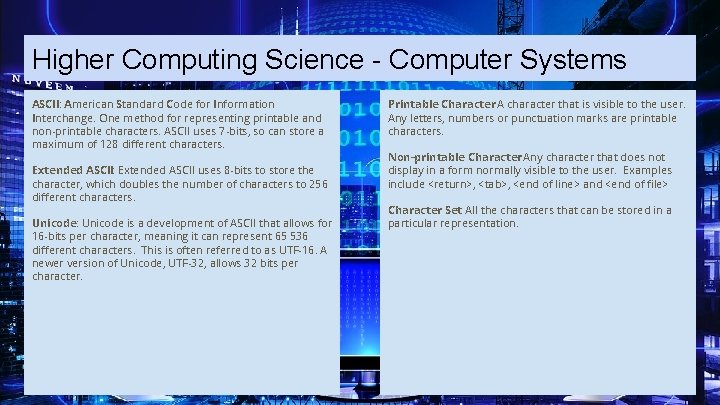 Higher Computing Science - Computer Systems

ASCII: American Standard Code for Information Interchange. One method for representing printable and non-printable characters. ASCII uses 7-bits, so can store a maximum of 128 different characters.

Extended ASCII: Extended ASCII uses 8-bits to store the character, which doubles the number of characters to 256 different characters.

Unicode: Unicode is a development of ASCII that allows for 16-bits per character, meaning it can represent 65 536 different characters. This is often referred to as UTF-16. A newer version of Unicode, UTF-32, allows 32 bits per character.

Printable Character: A character that is visible to the user. Any letters, numbers or punctuation marks are printable characters.

Non-printable Character: Any character that does not display in a form normally visible to the user. Examples include <return>, <tab>, <end of line> and <end of file>

Character Set: All the characters that can be stored in a particular representation.